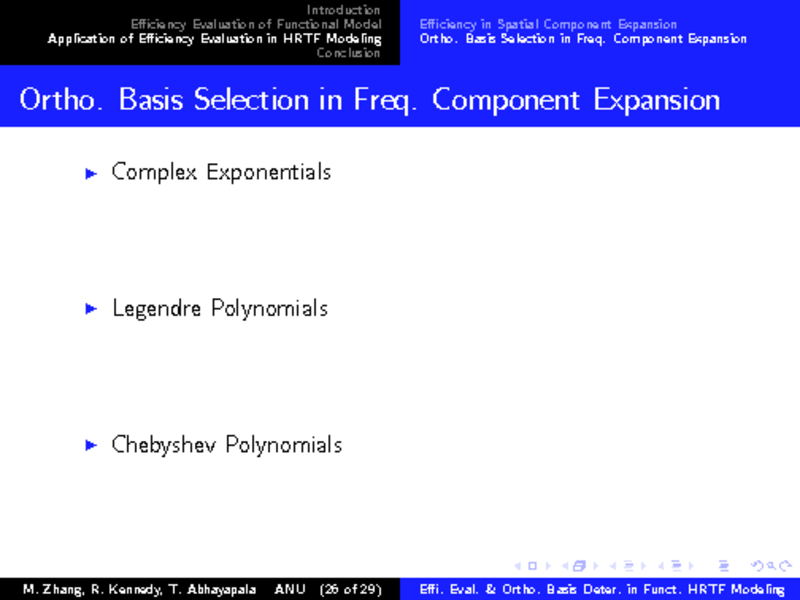 Introduction
Efficiency Evaluation of Functional Model
Application of Efficiency Evaluation in HRTF Modeling
Conclusion

Efficiency in Spatial Component Expansion
Ortho. Basis Selection in Freq. Component Expansion

Ortho. Basis Selection in Freq. Component Expansion

▶ Complex Exponentials

▶ Legendre Polynomials

▶ Chebyshev Polynomials

M. Zhang, R. Kennedy, T. Abhayapala ANU (26 of 29) Effi. Eval. & Ortho. Basis Deter. in Funct. HRTF Modeling